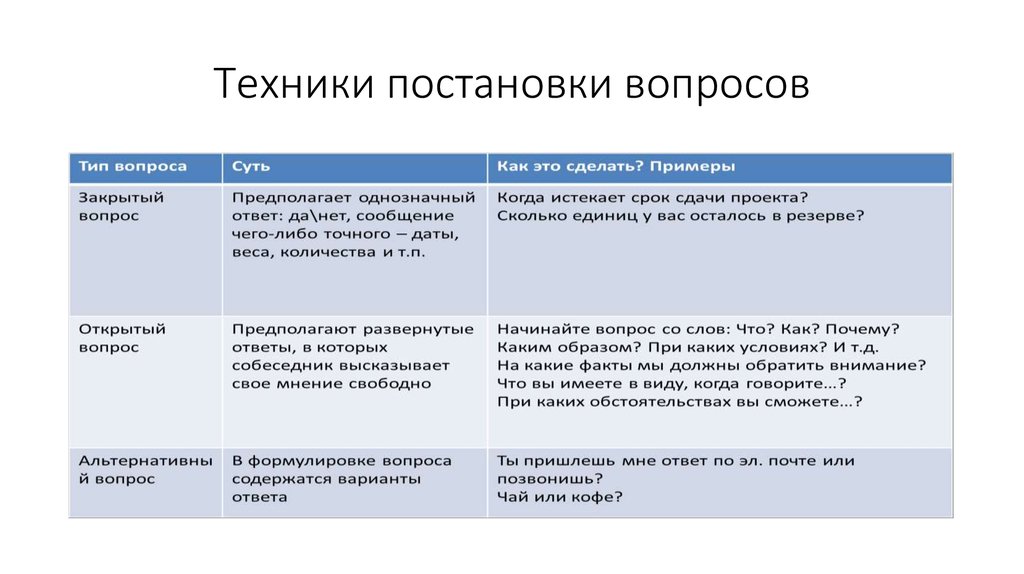 Техники постановки вопросов

| Тип вопроса | Суть | Как это сделать? Примеры |
|---|---|---|
| Закрытый вопрос | Предполагает однозначный ответ: да\нет, сообщение чего-либо точного – даты, веса, количества и т.п. | Когда истекает срок сдачи проекта? Сколько единиц у вас осталось в резерве? |
| Открытый вопрос | Предполагают развернутые ответы, в которых собеседник высказывает свое мнение свободно | Начинайте вопрос со слов: Что? Как? Почему? Каким образом? При каких условиях? И т.д. На какие факты мы должны обратить внимание? Что вы имеете в виду, когда говорите...? При каких обстоятельствах вы сможете...? |
| Альтернативный вопрос | В формулировке вопроса содержатся варианты ответа | Ты пришлешь мне ответ по эл. почте или позвонишь? Чай или кофе? |